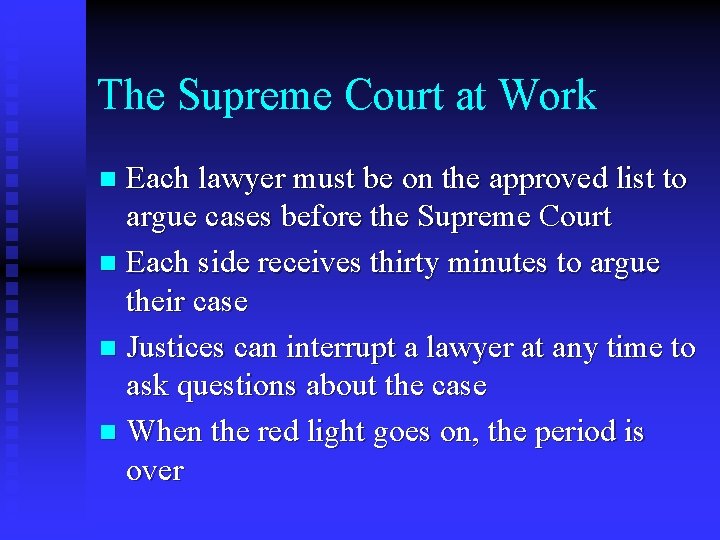 The Supreme Court at Work

- Each lawyer must be on the approved list to argue cases before the Supreme Court
- Each side receives thirty minutes to argue their case
- Justices can interrupt a lawyer at any time to ask questions about the case
- When the red light goes on, the period is over